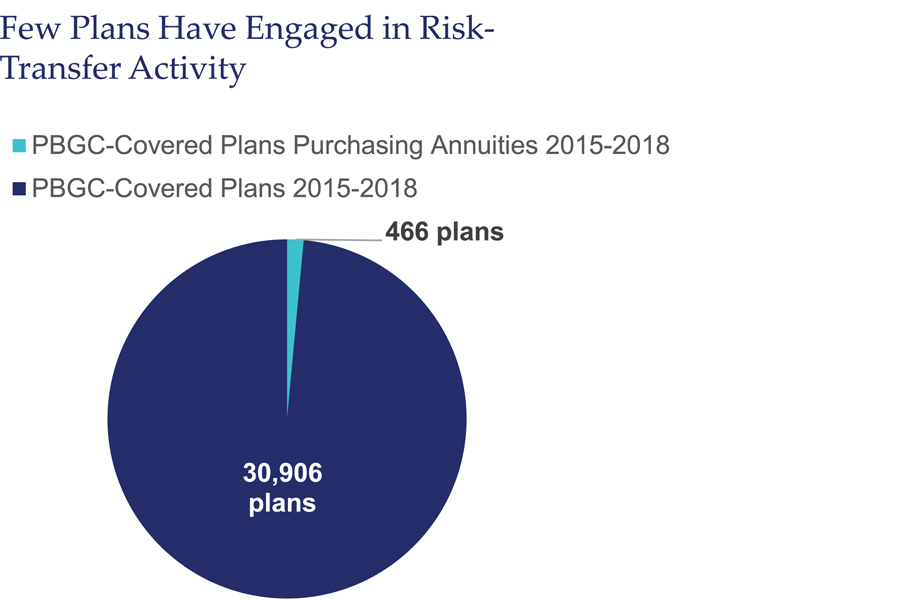 Few Plans Have Engaged in Risk-Transfer Activity

PBGC-Covered Plans Purchasing Annuities 2015-2018
PBGC-Covered Plans 2015-2018

466 plans

30,906 plans